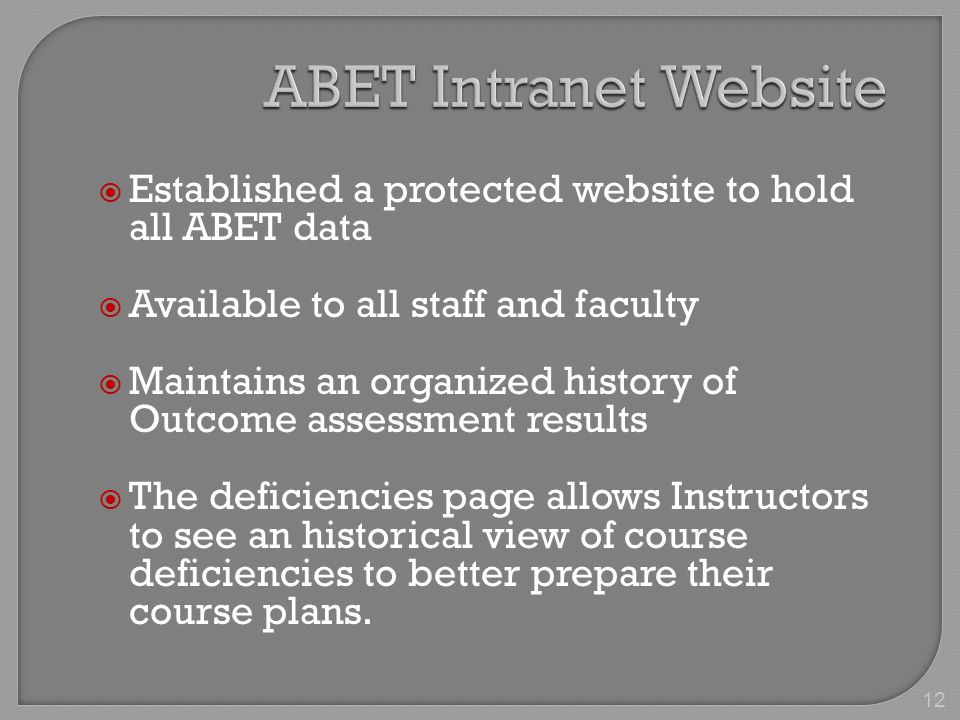 ABET Intranet Website

Established a protected website to hold all ABET data

Available to all staff and faculty

Maintains an organized history of Outcome assessment results

The deficiencies page allows Instructors to see an historical view of course deficiencies to better prepare their course plans.

12